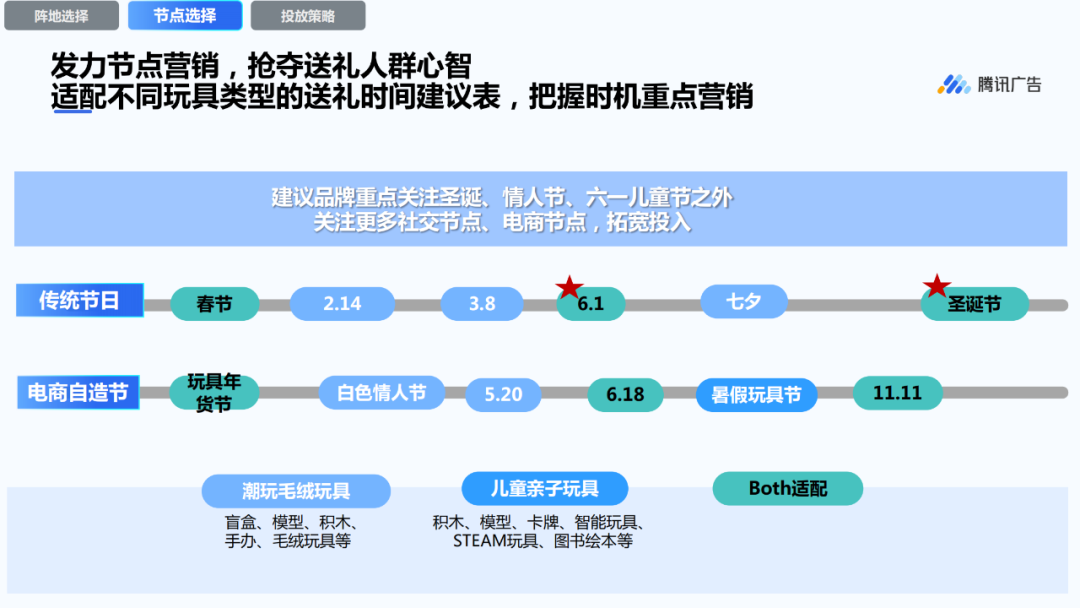 阵地选择 节点选择 投放策略

发力节点营销，抢夺送礼人群心智
适配不同玩具类型的送礼时间建议表，把握时机重点营销

腾讯广告

建议品牌重点关注圣诞、情人节、六一儿童节之外
关注更多社交节点、电商节点，拓宽投入

传统节日 春节 2.14 3.8 6.1 七夕 圣诞节

电商自造节 玩具年货节 白色情人节 5.20 6.18 暑假玩具节 11.11

潮玩毛绒玩具
盲盒、模型、积木、手办、毛绒玩具等

儿童亲子玩具
积木、模型、卡牌、智能玩具、STEAM玩具、图书绘本等

Both适配